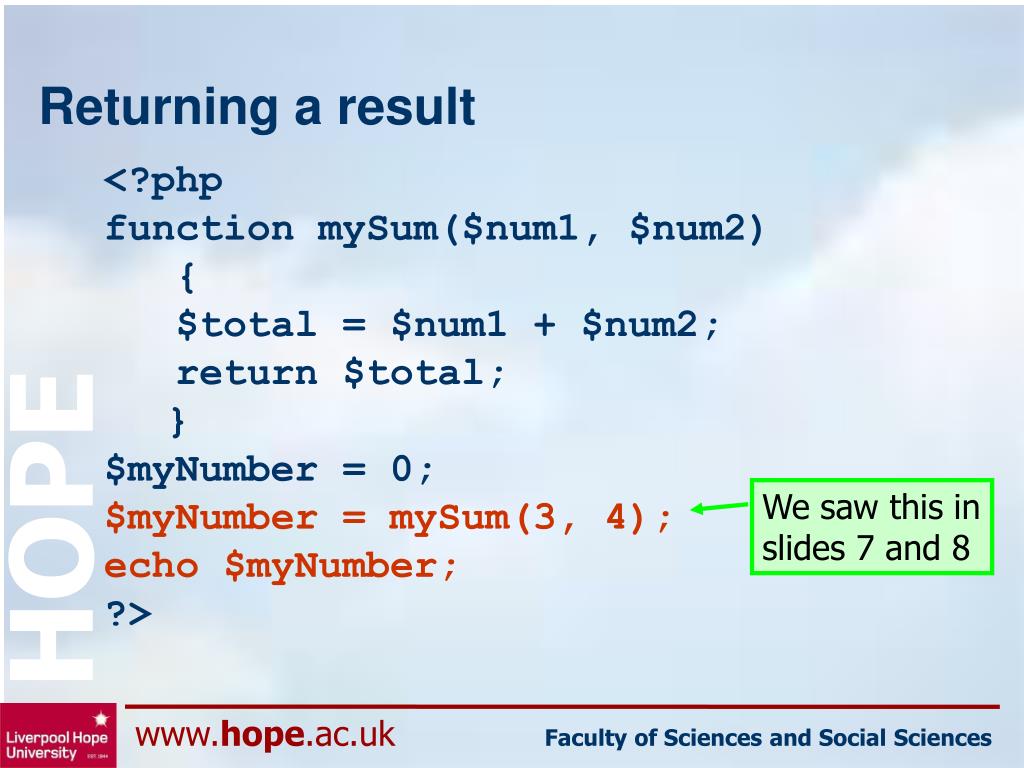 Returning a result

<?php
function mySum($num1, $num2)
{
$total = $num1 + $num2;
return $total;
}
$myNumber = 0;
$myNumber = mySum(3, 4);
echo $myNumber;
?>

We saw this in slides 7 and 8

HOPE

Liverpool Hope University EST. 1844

www.hope.ac.uk

Faculty of Sciences and Social Sciences